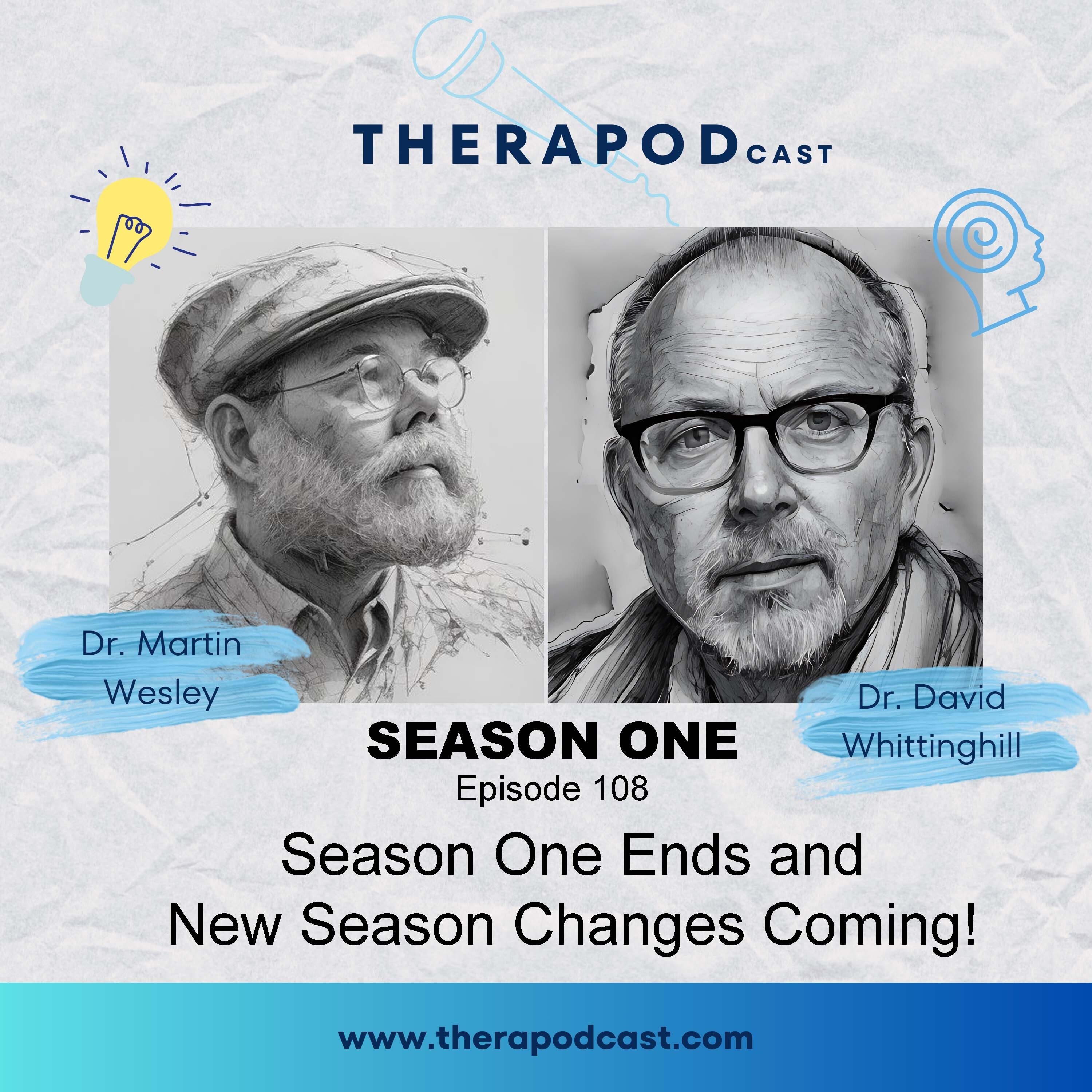 THERAPODCAST

Dr. Martin Wesley

Dr. David Whittinghill

SEASON ONE

Episode 108

Season One Ends and New Season Changes Coming!

www.therapodcast.com